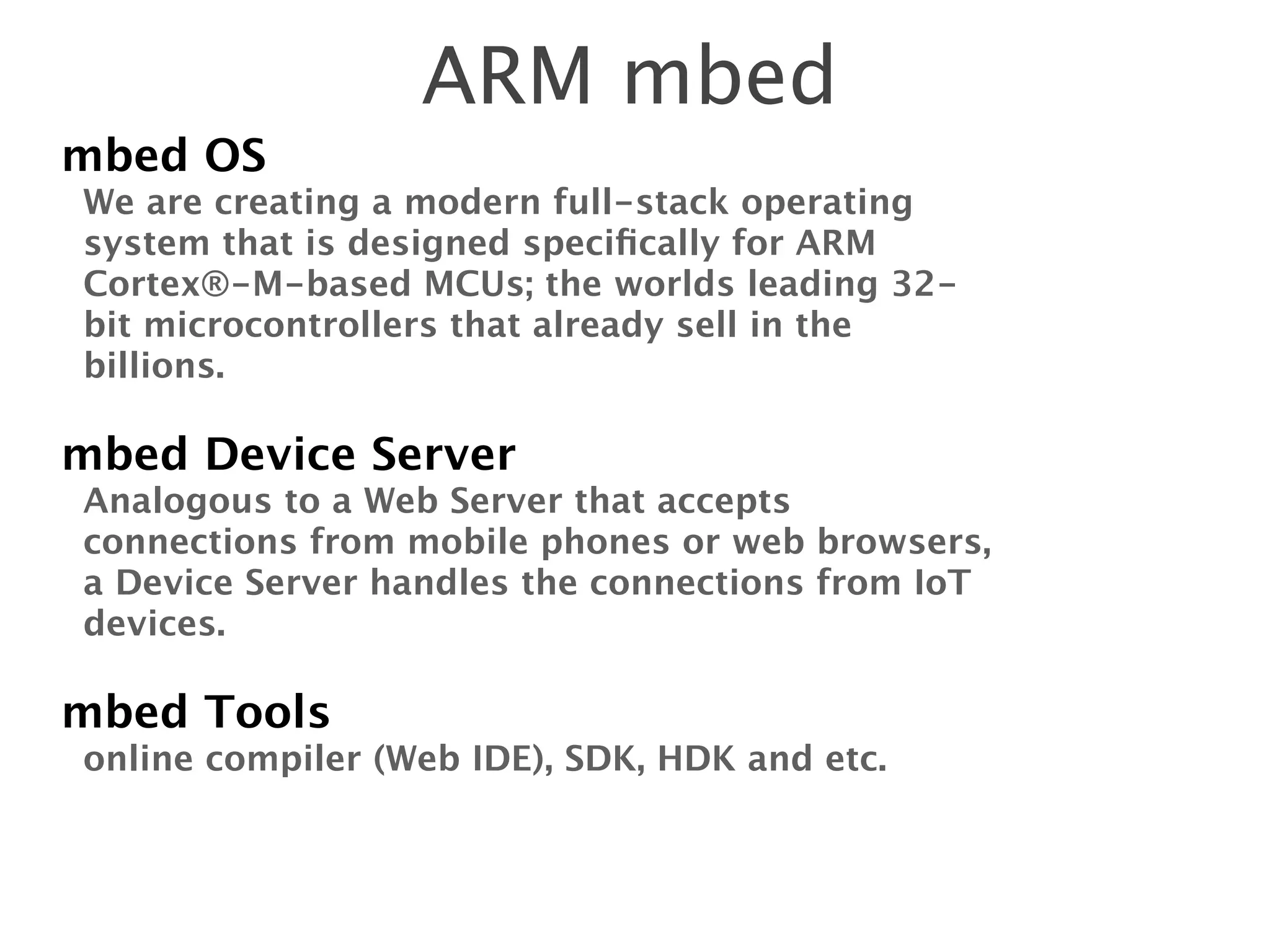 ARM mbed

mbed OS

We are creating a modern full-stack operating system that is designed specifically for ARM Cortex®-M-based MCUs; the worlds leading 32-bit microcontrollers that already sell in the billions.

mbed Device Server

Analogous to a Web Server that accepts connections from mobile phones or web browsers, a Device Server handles the connections from IoT devices.

mbed Tools

online compiler (Web IDE), SDK, HDK and etc.